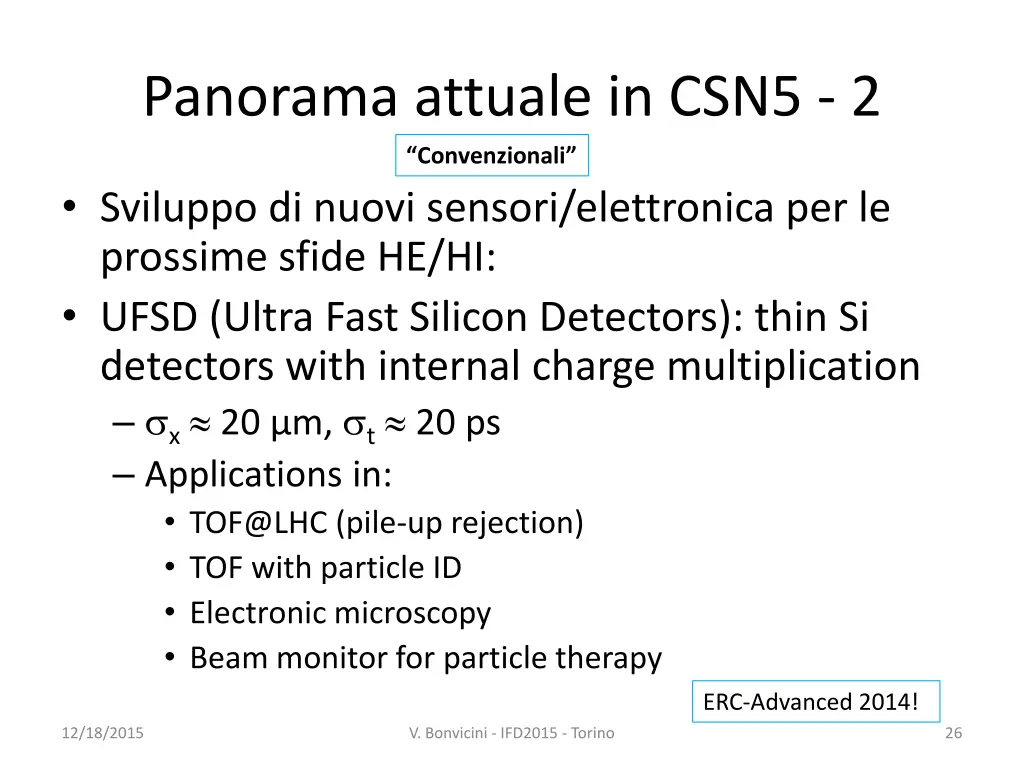 Panorama attuale in CSN5 - 2

“Convenzionali”

• Sviluppo di nuovi sensori/elettronica per le prossime sfide HE/HI:
• UFSD (Ultra Fast Silicon Detectors): thin Si detectors with internal charge multiplication
– $\sigma_x \approx 20$ μm, $\sigma_t \approx 20$ ps
– Applications in:
• TOF@LHC (pile-up rejection)
• TOF with particle ID
• Electronic microscopy
• Beam monitor for particle therapy

ERC-Advanced 2014!

12/18/2015

V. Bonvicini - IFD2015 - Torino

26